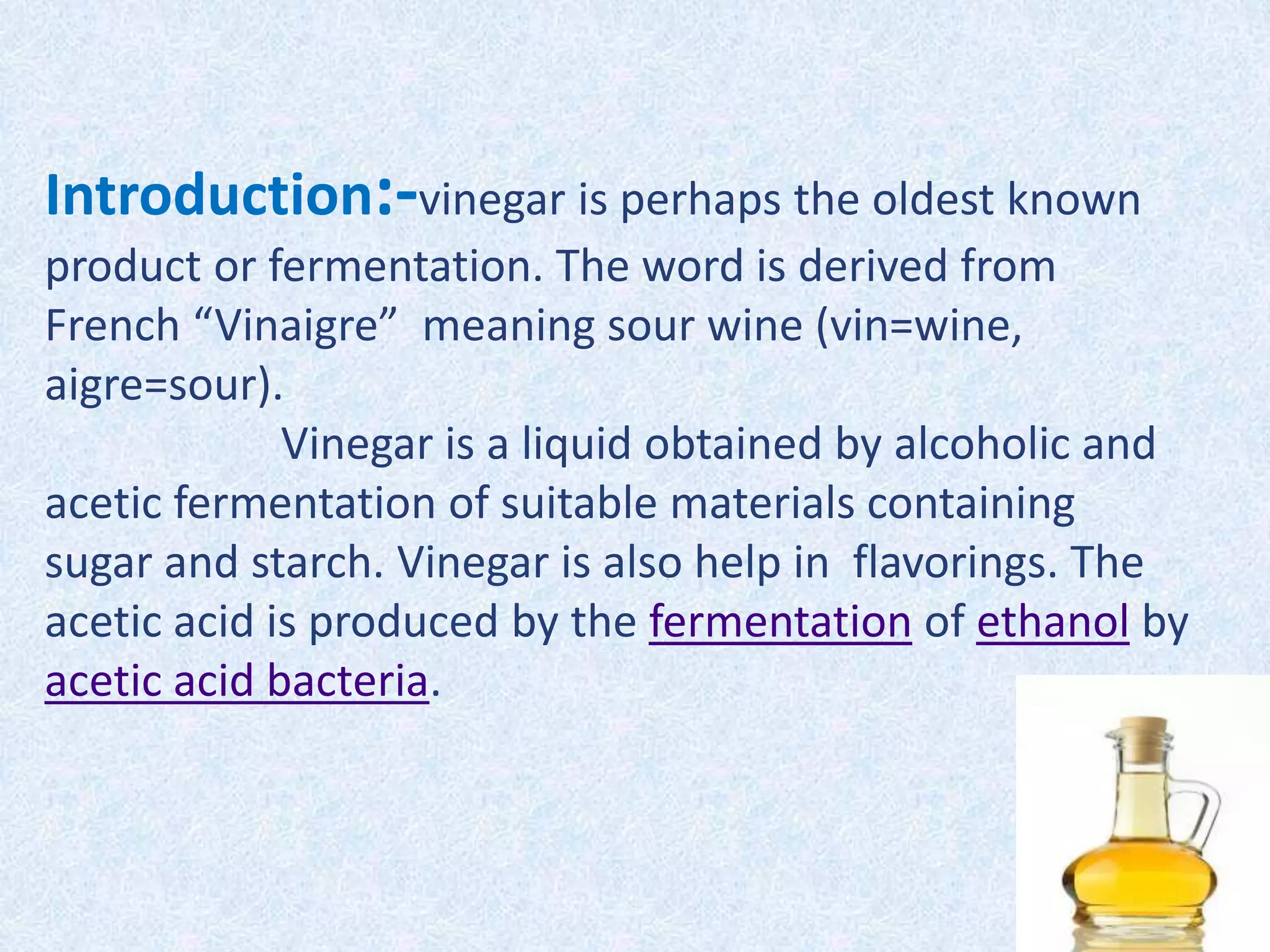 Introduction:-vinegar is perhaps the oldest known product or fermentation. The word is derived from French “Vinaigre” meaning sour wine (vin=wine, aigre=sour).

Vinegar is a liquid obtained by alcoholic and acetic fermentation of suitable materials containing sugar and starch. Vinegar is also help in flavorings. The acetic acid is produced by the fermentation of ethanol by acetic acid bacteria.